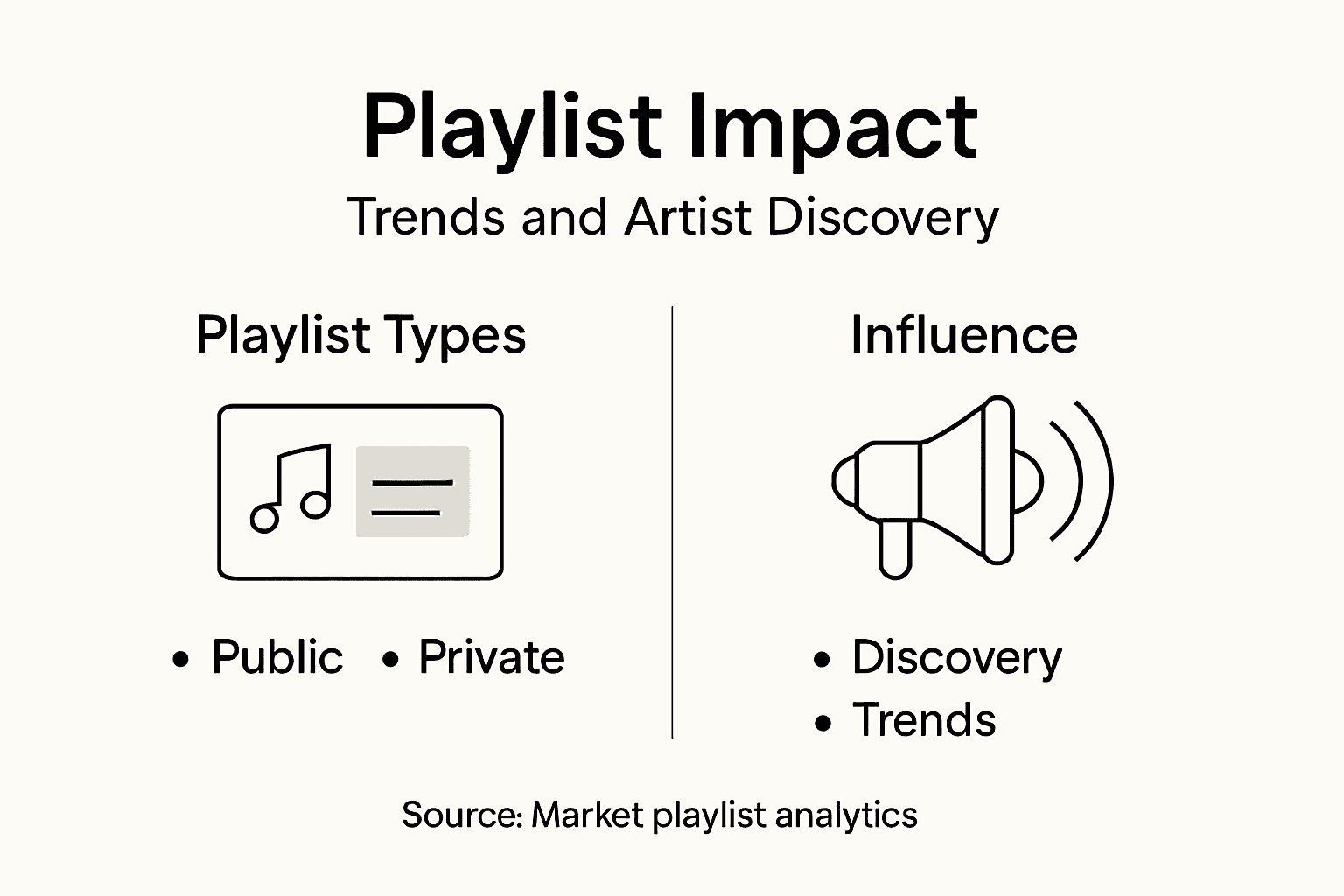 Playlist Impact

Trends and Artist Discovery

Playlist Types

• Public • Private

Influence

• Discovery
• Trends

Source: Market playlist analytics